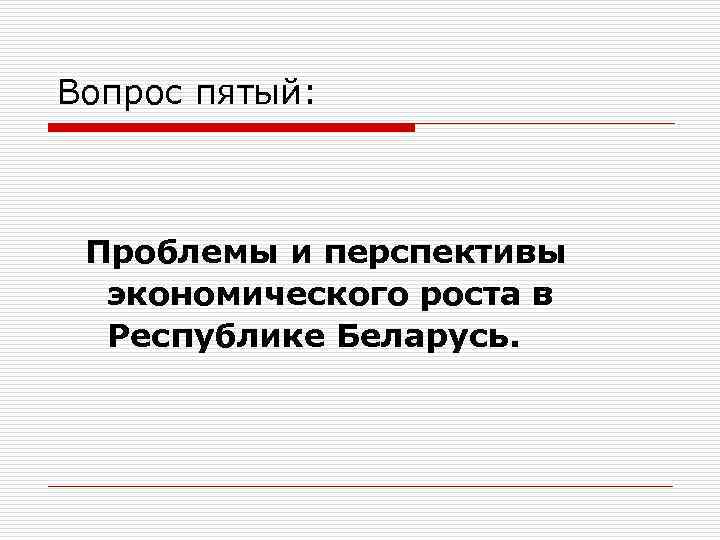 Вопрос пятый:

Проблемы и перспективы экономического роста в Республике Беларусь.